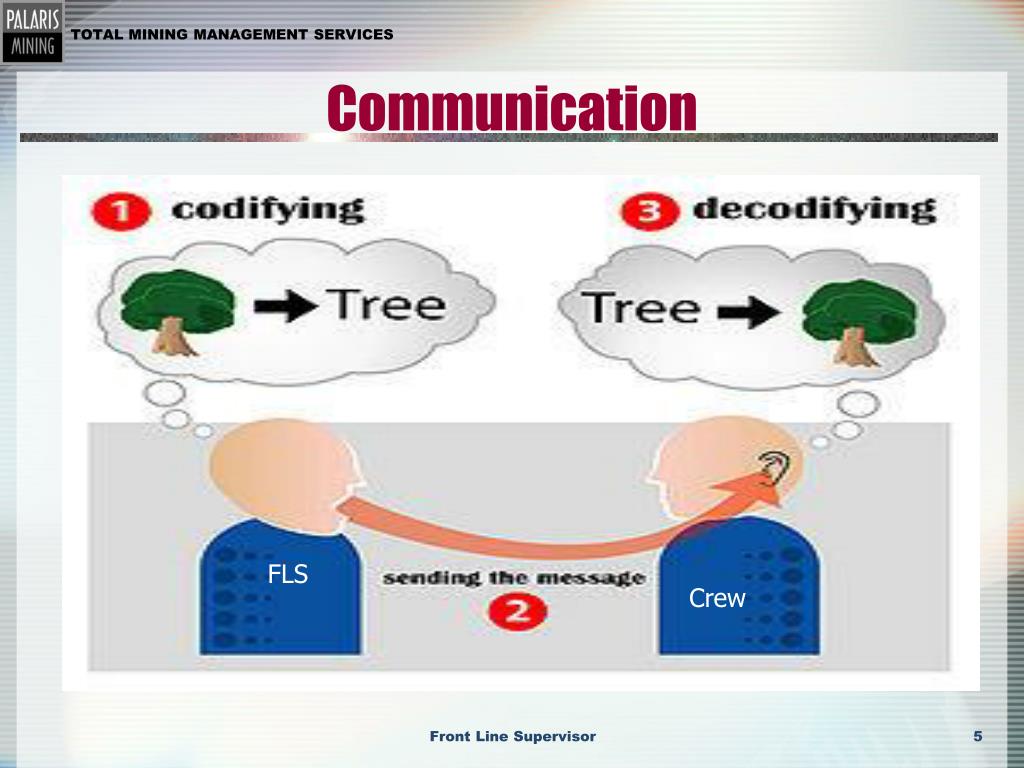 PALARIS MINING

TOTAL MINING MANAGEMENT SERVICES

Communication

1 codifying

Tree

3 decodifying

Tree

FLS

sending the message

2

Crew

Front Line Supervisor

5